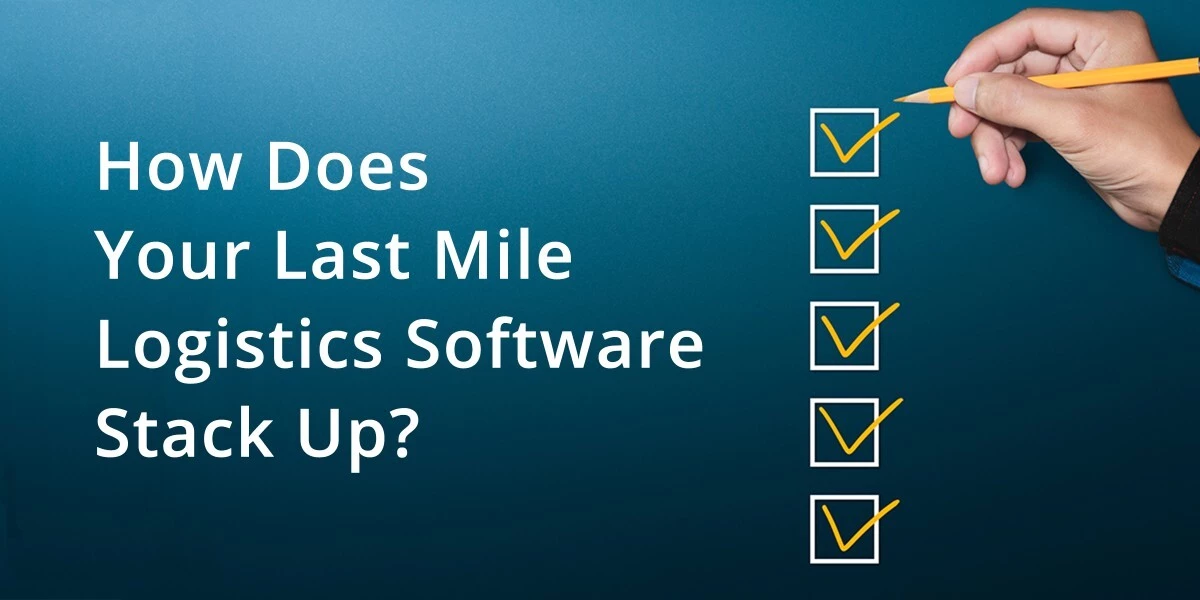 How Does Your Last Mile Logistics Software Stack Up?